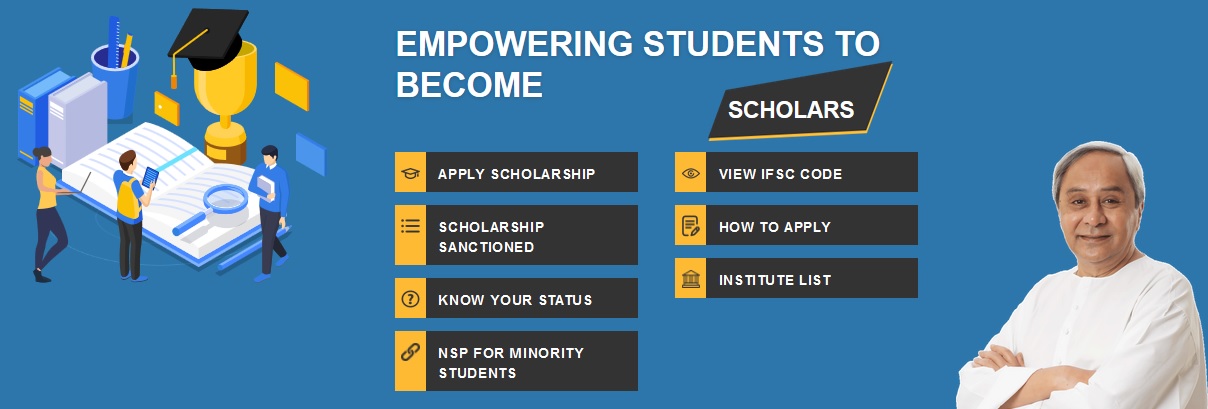 EMPOWERING STUDENTS TO BECOME

SCHOLARS

APPLY SCHOLARSHIP

SCHOLARSHIP SANCTIONED

KNOW YOUR STATUS

NSP FOR MINORITY STUDENTS

VIEW IFSC CODE

HOW TO APPLY

INSTITUTE LIST